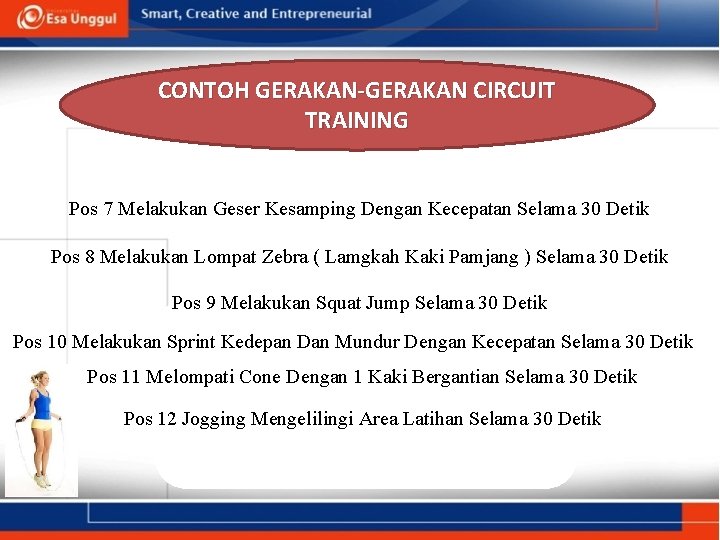 Esa Unggul

Smart, Creative and Entrepreneurial

CONTOH GERAKAN-GERAKAN CIRCUIT TRAINING

Pos 7 Melakukan Geser Kesamping Dengan Kecepatan Selama 30 Detik

Pos 8 Melakukan Lompat Zebra ( Lamgkah Kaki Pamjang ) Selama 30 Detik

Pos 9 Melakukan Squat Jump Selama 30 Detik

Pos 10 Melakukan Sprint Kedepan Dan Mundur Dengan Kecepatan Selama 30 Detik

Pos 11 Melompati Cone Dengan 1 Kaki Bergantian Selama 30 Detik

Pos 12 Jogging Mengelilingi Area Latihan Selama 30 Detik